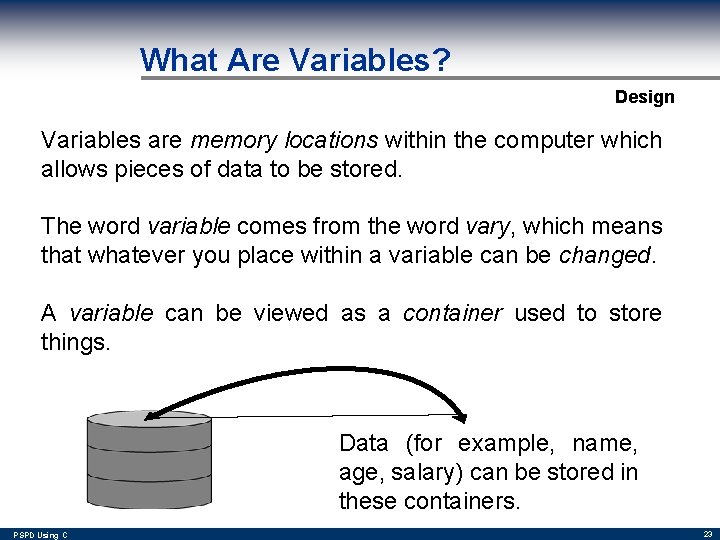 What Are Variables?

Design

Variables are memory locations within the computer which allows pieces of data to be stored.

The word variable comes from the word vary, which means that whatever you place within a variable can be changed.

A variable can be viewed as a container used to store things.

Data (for example, name, age, salary) can be stored in these containers.

PSPD Using C

23